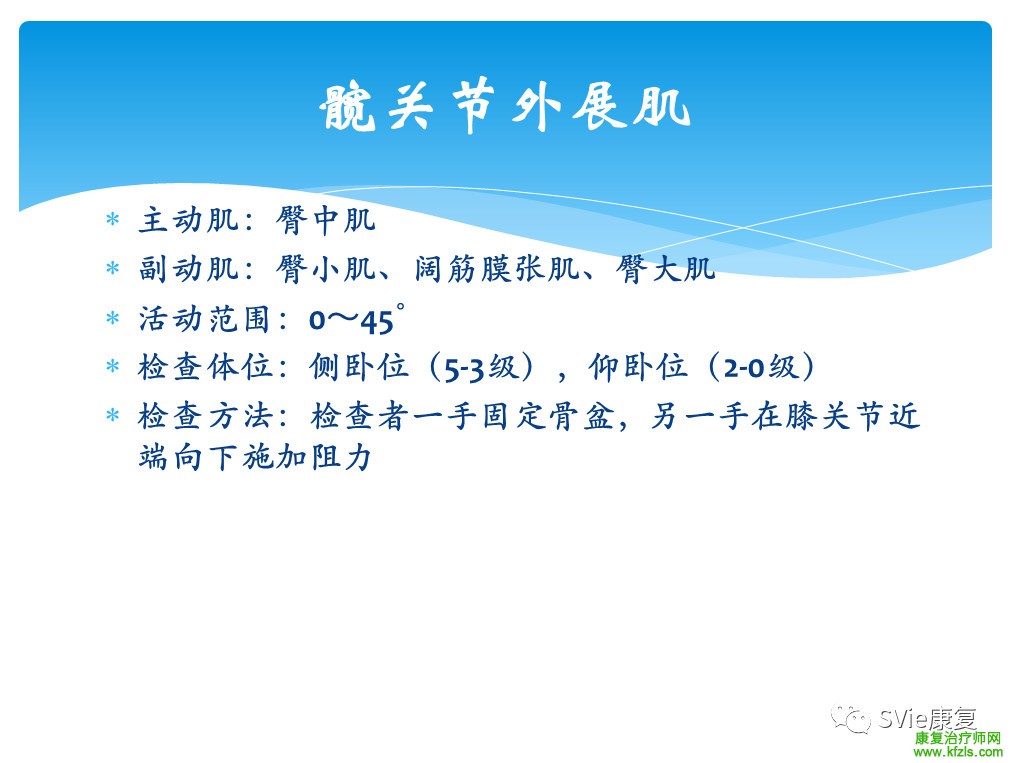 髋关节外展肌

* 主动肌：臀中肌
* 副动肌：臀小肌、阔筋膜张肌、臀大肌
* 活动范围：0～45°
* 检查体位：侧卧位（5-3级），仰卧位（2-0级）
* 检查方法：检查者一手固定骨盆，另一手在膝关节近端向下施加阻力

SVie康复
康复治疗师网
www.kfzls.com